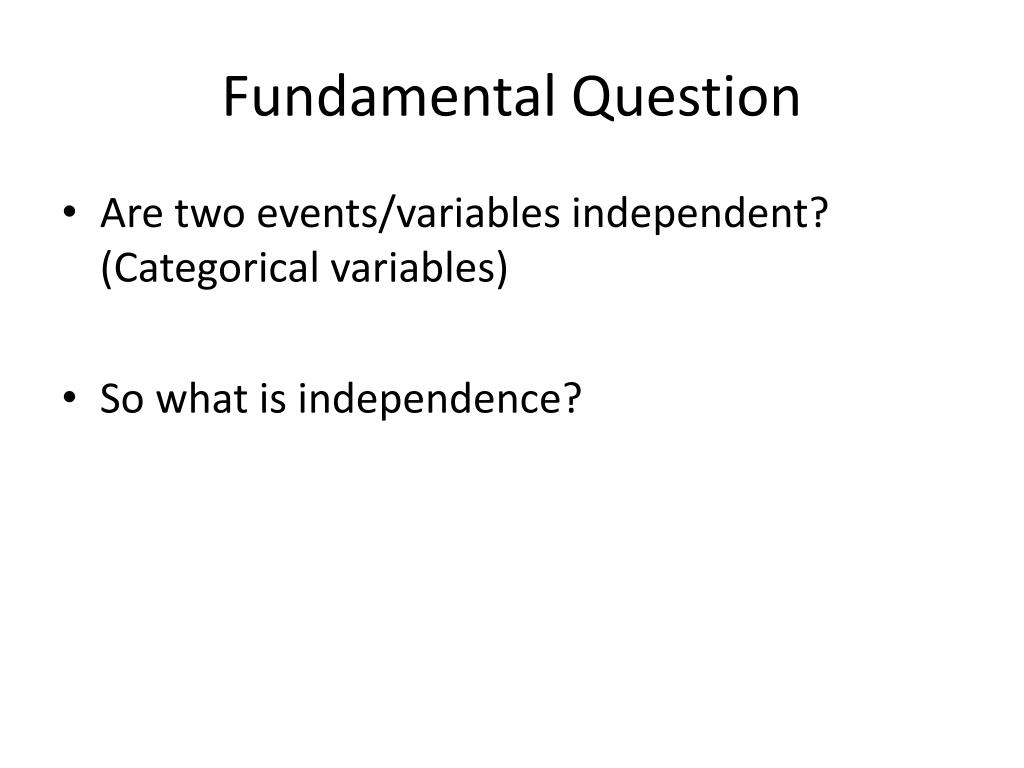 Fundamental Question

• Are two events/variables independent? (Categorical variables)

• So what is independence?